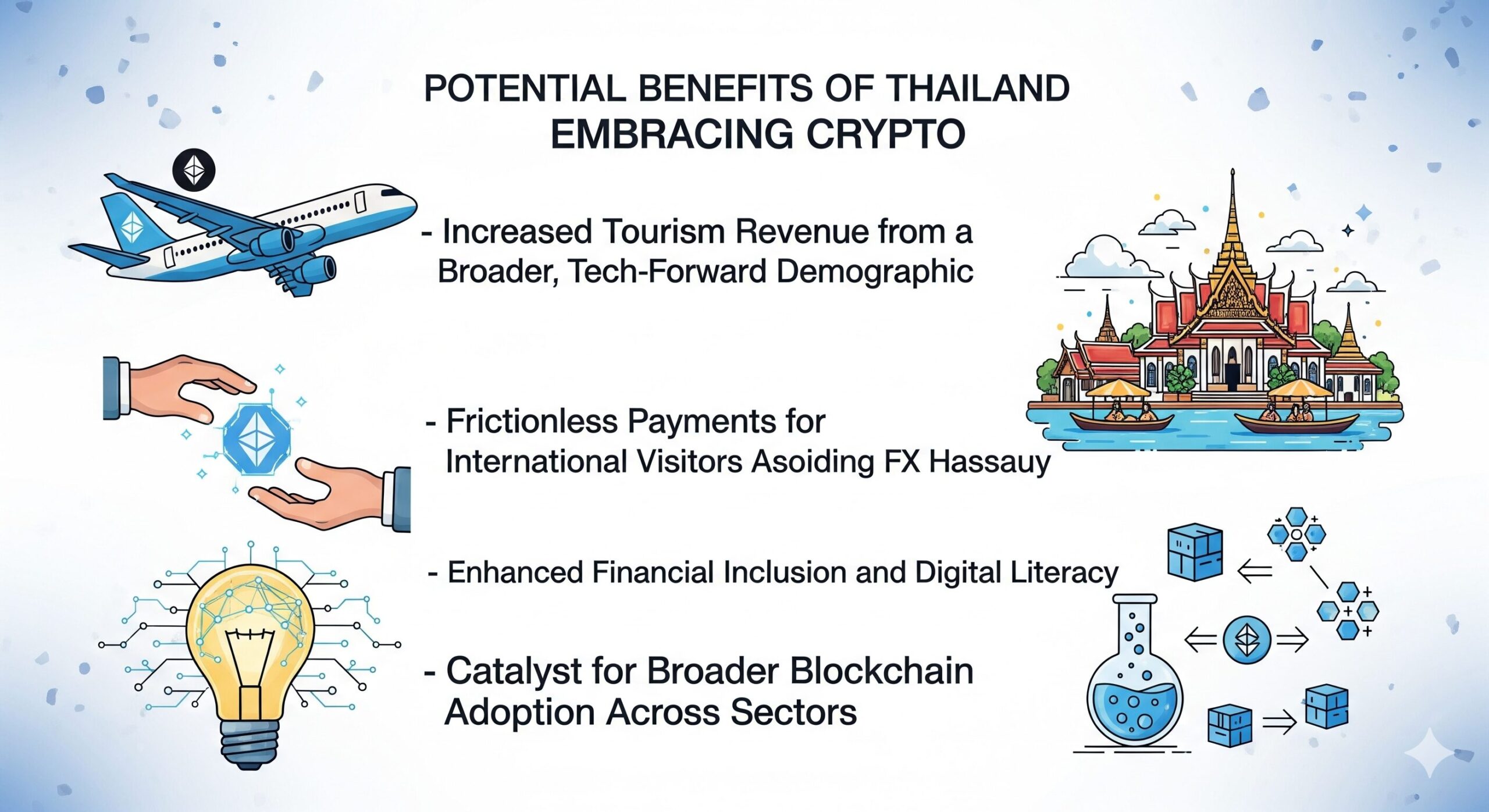 POTENTIAL BENEFITS OF THAILAND EMBRACING CRYPTO

- Increased Tourism Revenue from a Broader, Tech-Forward Demographic

- Frictionless Payments for International Visitors Asoiding FX Hassauy

- Enhanced Financial Inclusion and Digital Literacy

- Catalyst for Broader Blockchain Adoption Across Sectors